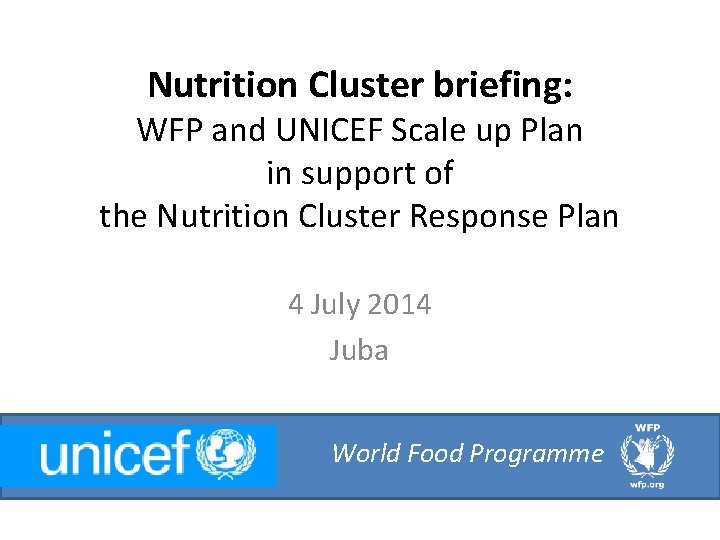 Nutrition Cluster briefing:
WFP and UNICEF Scale up Plan in support of the Nutrition Cluster Response Plan

4 July 2014
Juba

unicef

World Food Programme

WFP

wfp.org